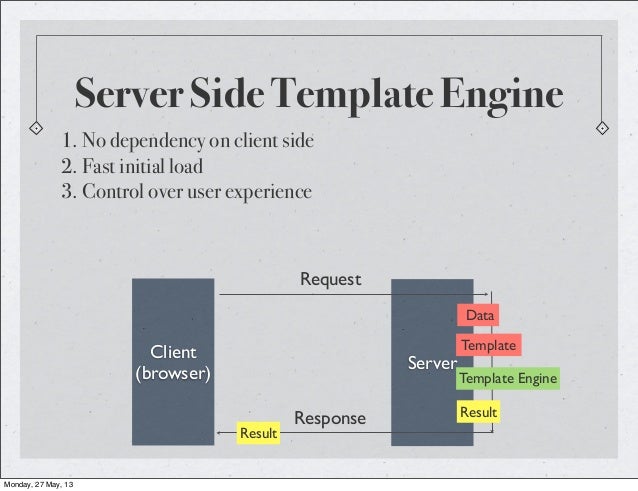 Server Side Template Engine

1. No dependency on client side
2. Fast initial load
3. Control over user experience

Request

Client (browser)

Server

Data

Template

Template Engine

Result

Response

Result

Monday, 27 May, 13